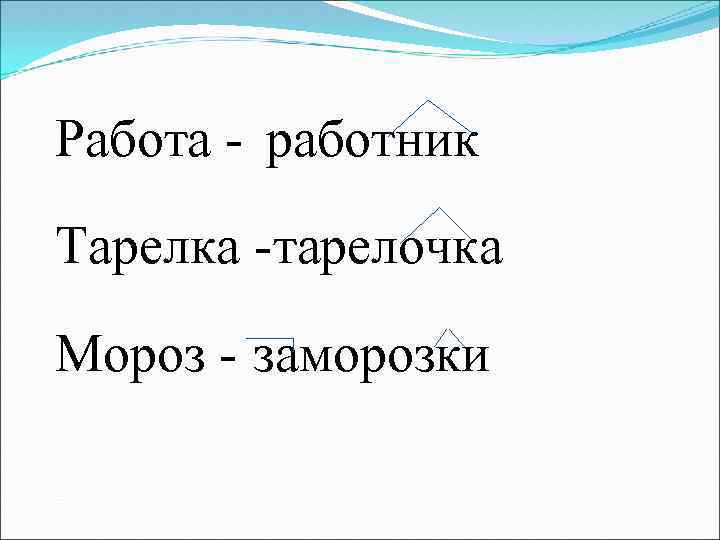 Работа - работник

Тарелка -тарелочка

Мороз - заморозки